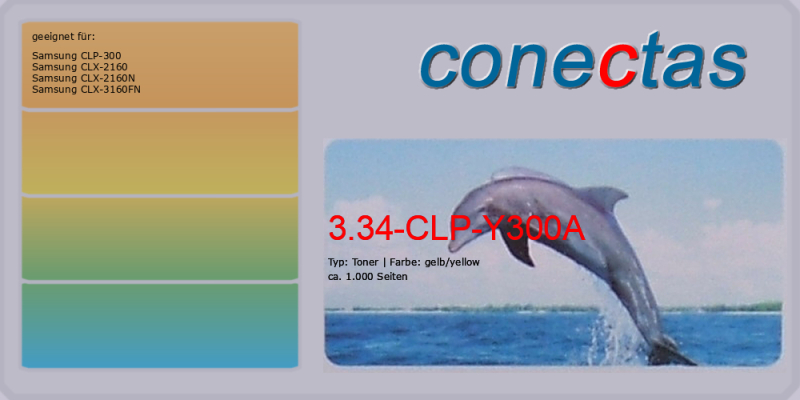 geeignet für:

Samsung CLP-300
Samsung CLX-2160
Samsung CLX-2160N
Samsung CLX-3160FN

conectas

3.34-CLP-Y300A

Typ: Toner | Farbe: gelb/yellow
ca. 1.000 Seiten